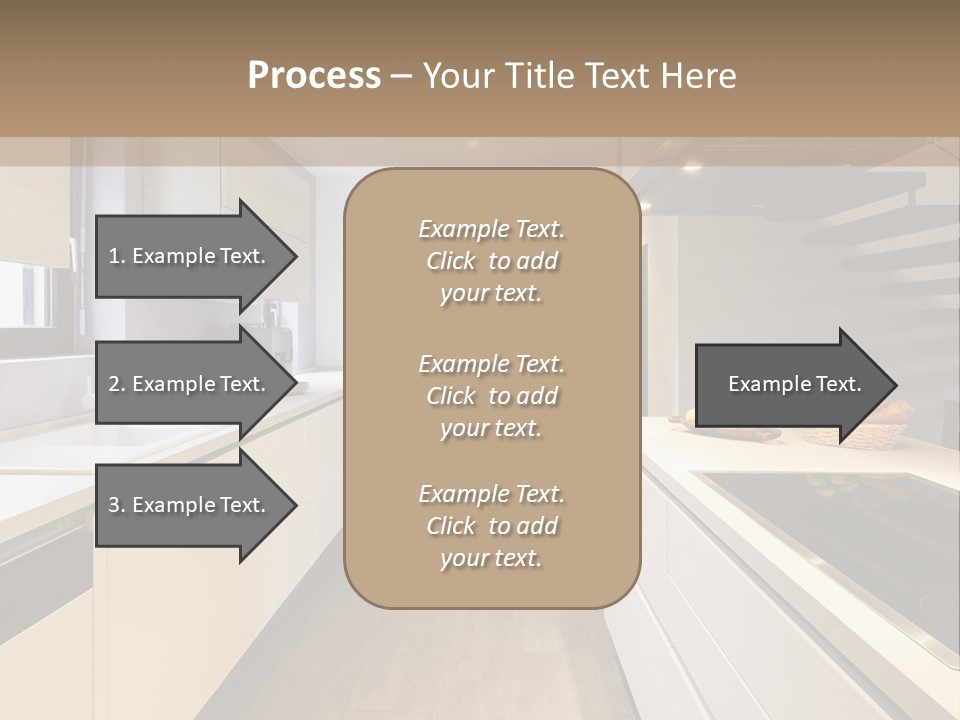 Process – Your Title Text Here

1. Example Text.

2. Example Text.

3. Example Text.

Example Text. Click to add your text.

Example Text. Click to add your text.

Example Text. Click to add your text.

Example Text.